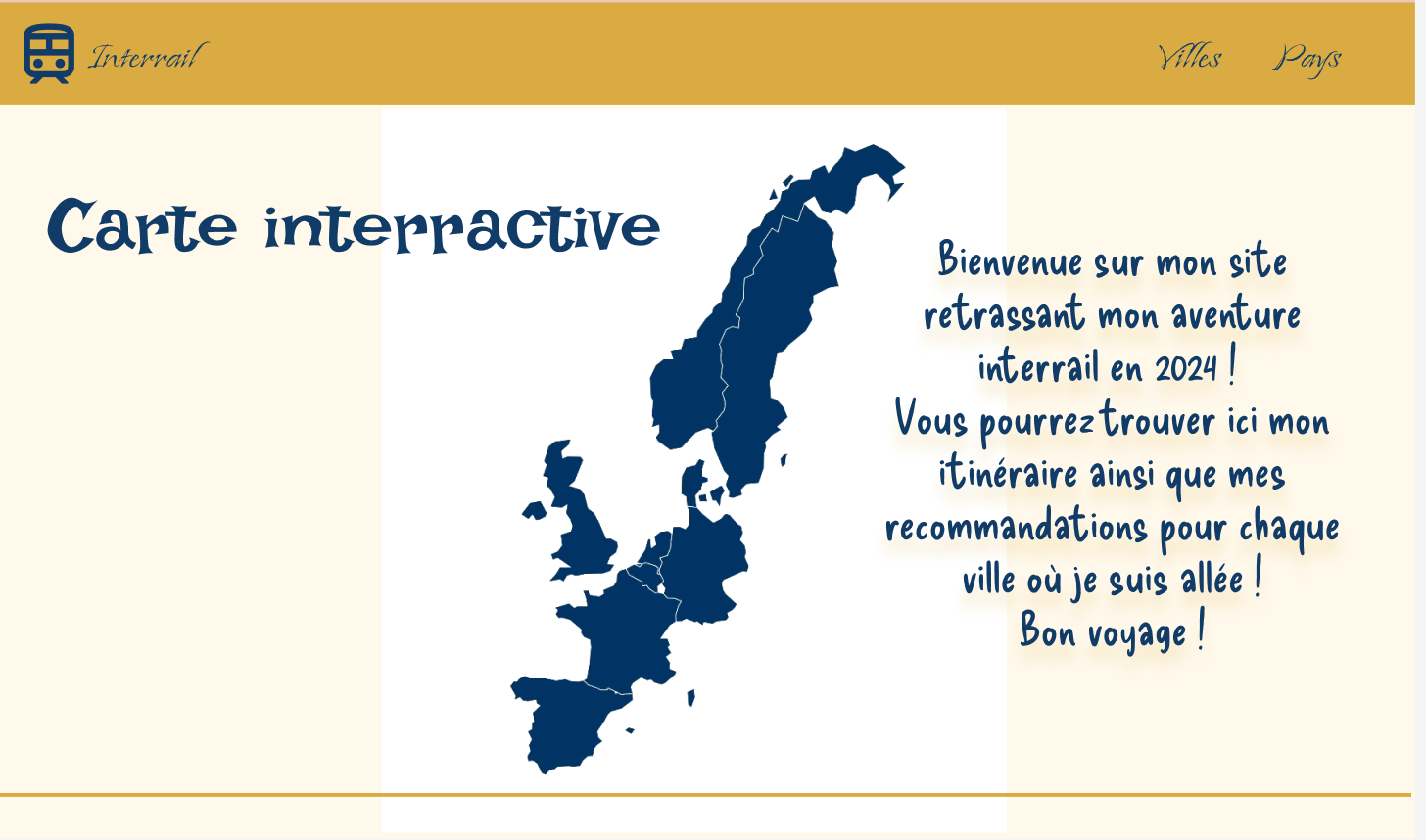 Interrail

Villes Pays

Carte interractive

Bienvenue sur mon site retrassant mon aventure interrail en 2024 !
Vous pourrez trouver ici mon itinéraire ainsi que mes recommandations pour chaque ville où je suis allée !
Bon voyage !